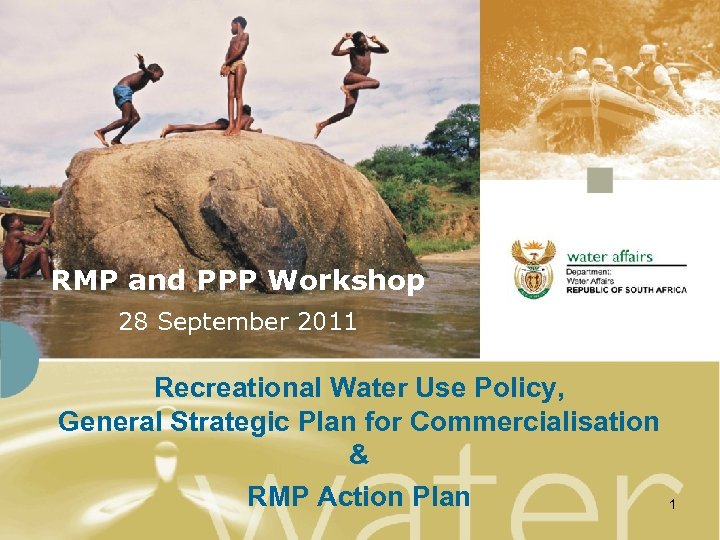 RMP and PPP Workshop

28 September 2011

water affairs
Department:
Water Affairs
REPUBLIC OF SOUTH AFRICA

Recreational Water Use Policy,
General Strategic Plan for Commercialisation
&
RMP Action Plan

water

1